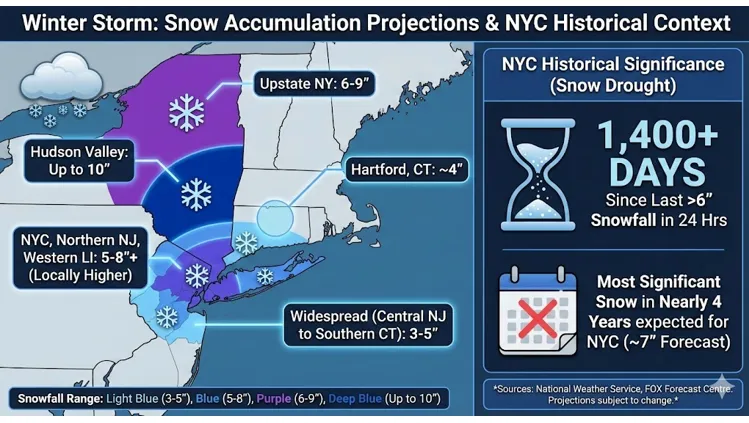 Winter Storm: Snow Accumulation Projections & NYC Historical Context

Upstate NY: 6-9"

Hudson Valley: Up to 10"

Hartford, CT: ~4"

NYC, Northern NJ, Western LI: 5-8"+ (Locally Higher)

Widespread (Central NJ to Southern CT): 3-5"

Snowfall Range: Light Blue (3-5"), Blue (5-8"), Purple (6-9"), Deep Blue (Up to 10")

NYC Historical Significance (Snow Drought)

1,400+ DAYS

Since Last >6" Snowfall in 24 Hrs

Most Significant Snow in Nearly 4 Years expected for NYC (~7" Forecast)

*Sources: National Weather Service, FOX Forecast Centre. Projections subject to change.*